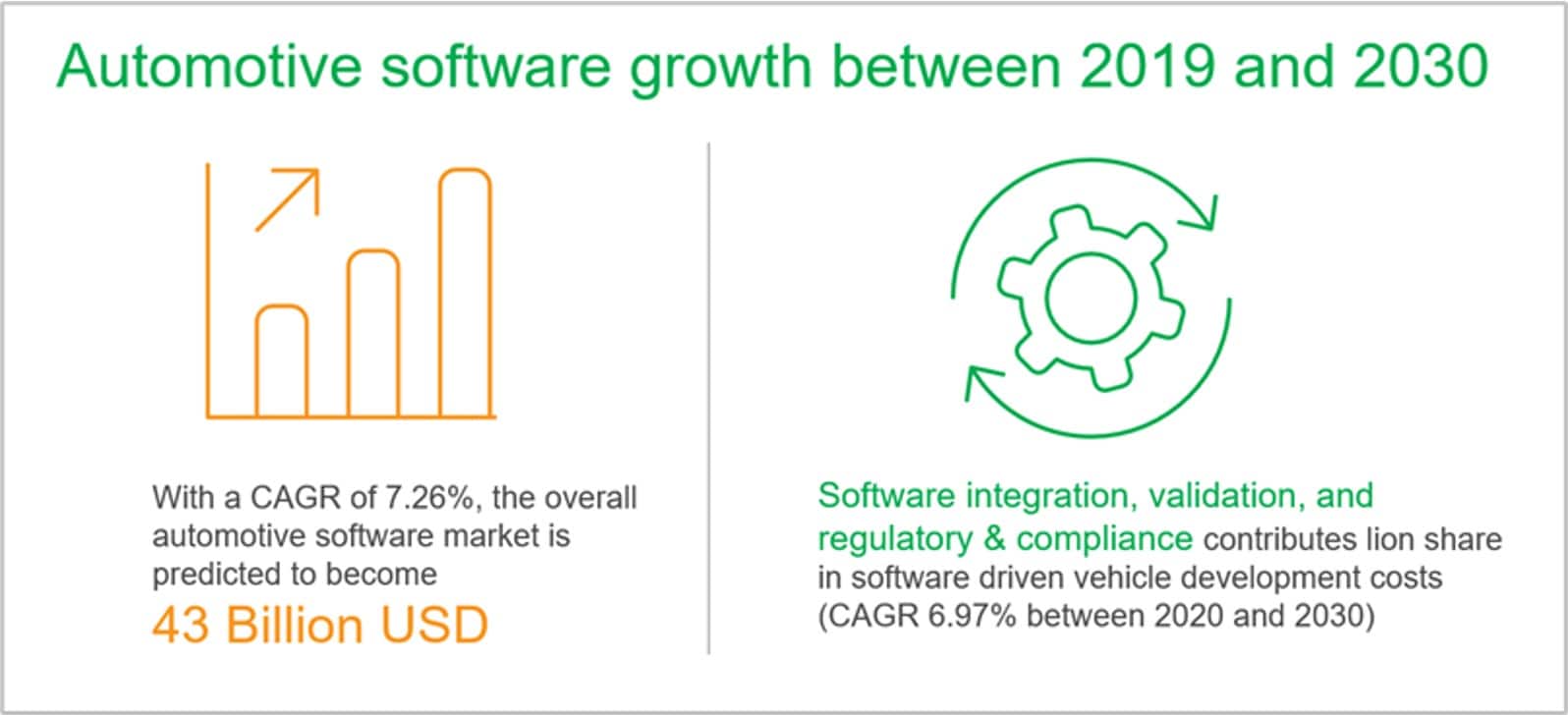 Automotive software growth between 2019 and 2030

With a CAGR of 7.26%, the overall automotive software market is predicted to become

43 Billion USD

Software integration, validation, and regulatory & compliance contributes lion share in software driven vehicle development costs (CAGR 6.97% between 2020 and 2030)